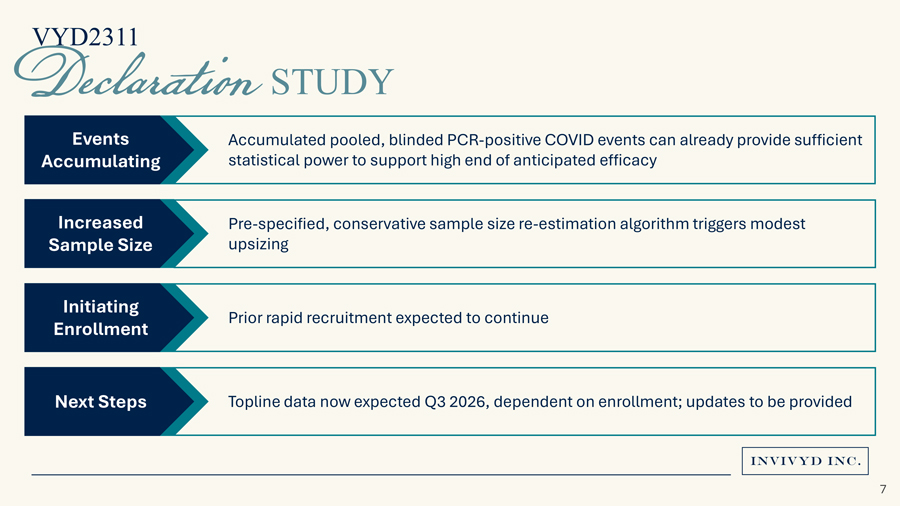 VYD2311
Declaration STUDY

Events Accumulating

Accumulated pooled, blinded PCR-positive COVID events can already provide sufficient statistical power to support high end of anticipated efficacy

Increased Sample Size

Pre-specified, conservative sample size re-estimation algorithm triggers modest upsizing

Initiating Enrollment

Prior rapid recruitment expected to continue

Next Steps

Topline data now expected Q3 2026, dependent on enrollment; updates to be provided

INVIVYD INC.

7